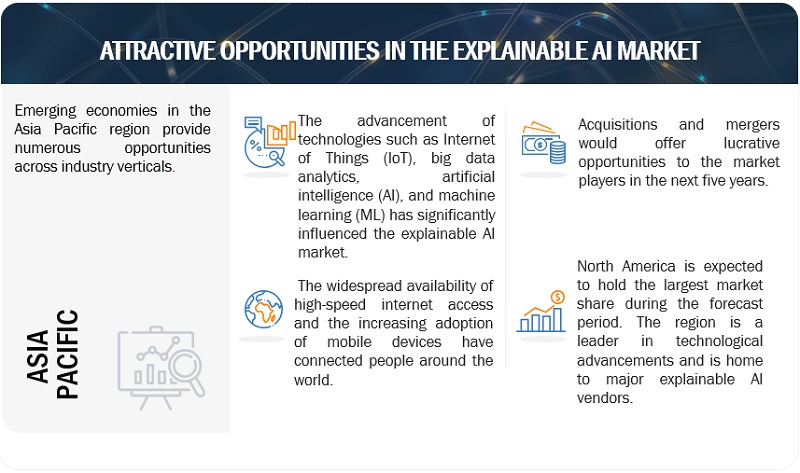 ATTRACTIVE OPPORTUNITIES IN THE EXPLAINABLE AI MARKET

Emerging economies in the Asia Pacific region provide numerous opportunities across industry verticals.

ASIA PACIFIC

The advancement of technologies such as Internet of Things (IoT), big data analytics, artificial intelligence (AI), and machine learning (ML) has significantly influenced the explainable AI market.

The widespread availability of high-speed internet access and the increasing adoption of mobile devices have connected people around the world.

Acquisitions and mergers would offer lucrative opportunities to the market players in the next five years.

North America is expected to hold the largest market share during the forecast period. The region is a leader in technological advancements and is home to major explainable AI vendors.